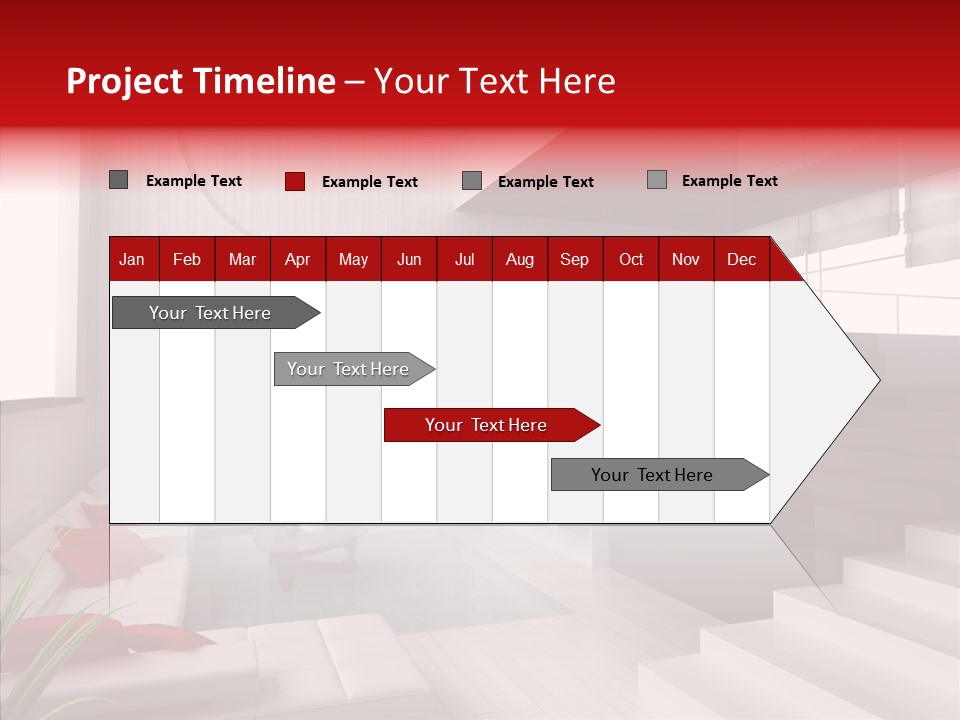 Project Timeline – Your Text Here

Example Text Example Text Example Text Example Text

| Jan | Feb | Mar | Apr | May | Jun | Jul | Aug | Sep | Oct | Nov | Dec |
|---|---|---|---|---|---|---|---|---|---|---|---|

Your Text Here

Your Text Here

Your Text Here

Your Text Here